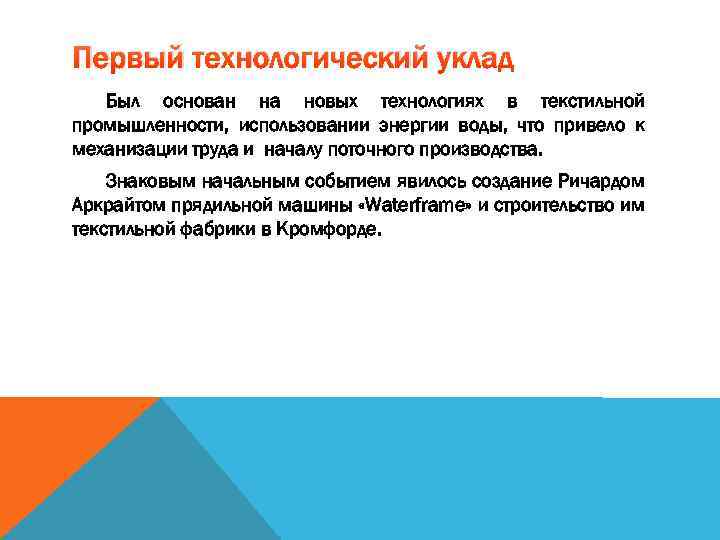 Первый технологический уклад

Был основан на новых технологиях в текстильной промышленности, использовании энергии воды, что привело к механизации труда и началу поточного производства.

Знаковым начальным событием явилось создание Ричардом Аркрайтом прядильной машины «Waterframe» и строительство им текстильной фабрики в Кромфорде.